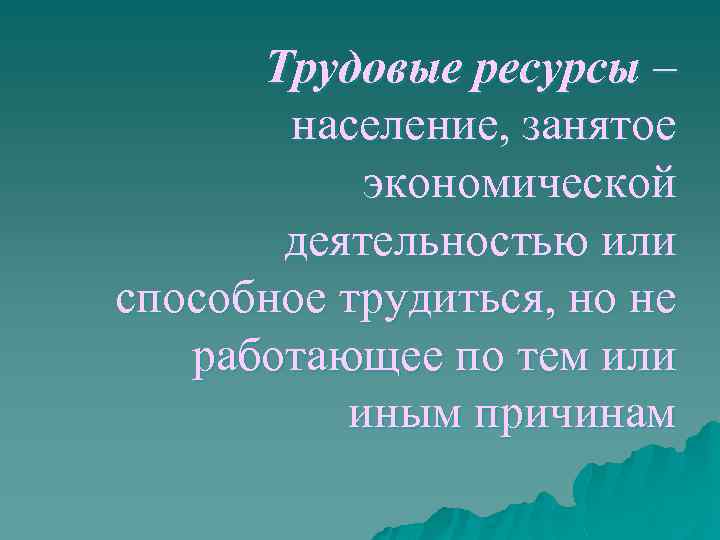 Трудовые ресурсы – население, занятое экономической деятельностью или способное трудиться, но не работающее по тем или иным причинам